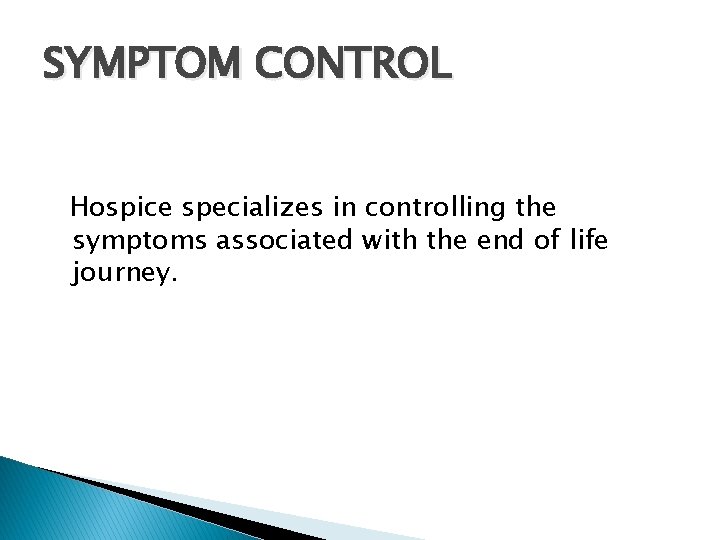 SYMPTOM CONTROL

Hospice specializes in controlling the symptoms associated with the end of life journey.